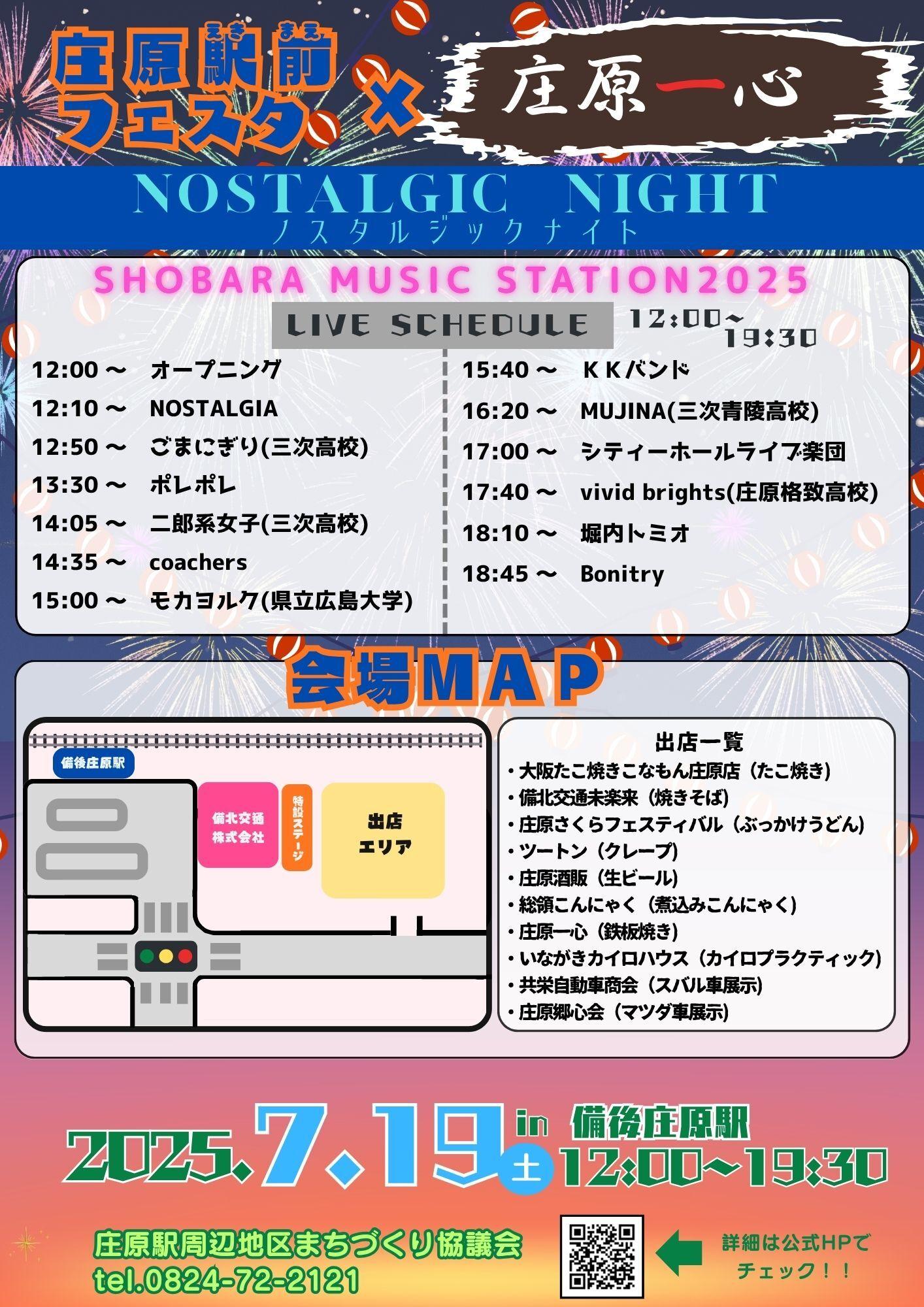 えき まえ
庄原駅前フェスタ × 庄原一心

NOSTALGIC NIGHT
ノスタルジックナイト

SHOBARA MUSIC STATION2025

LIVE SCHEDULE 12:00～19:30

12:00～ オープニング
12:10～ NOSTALGIA
12:50～ ごまにぎり(三次高校)
13:30～ ポレポレ
14:05～ 二郎系女子(三次高校)
14:35～ coachers
15:00～ モカヨルク(県立広島大学)

15:40～ ＫＫバンド
16:20～ MUJINA(三次青陵高校)
17:00～ シティーホールライブ楽団
17:40～ vivid brights(庄原格致高校)
18:10～ 堀内トミオ
18:45～ Bonitry

会場MAP

備後庄原駅
備北交通株式会社
特設ステージ
出店エリア

出店一覧
・大阪たこ焼きこなもん庄原店（たこ焼き）
・備北交通未楽来（焼きそば）
・庄原さくらフェスティバル（ぶっかけうどん）
・ツートン（クレープ）
・庄原酒販（生ビール）
・総領こんにゃく（煮込みこんにゃく）
・庄原一心（鉄板焼き）
・いながきカイロハウス（カイロプラクティック）
・共栄自動車商会（スバル車展示）
・庄原郷心会（マツダ車展示）

2025.7.19 土 in 備後庄原駅 12:00～19:30

庄原駅周辺地区まちづくり協議会
tel.0824-72-2121

詳細は公式HPでチェック！！